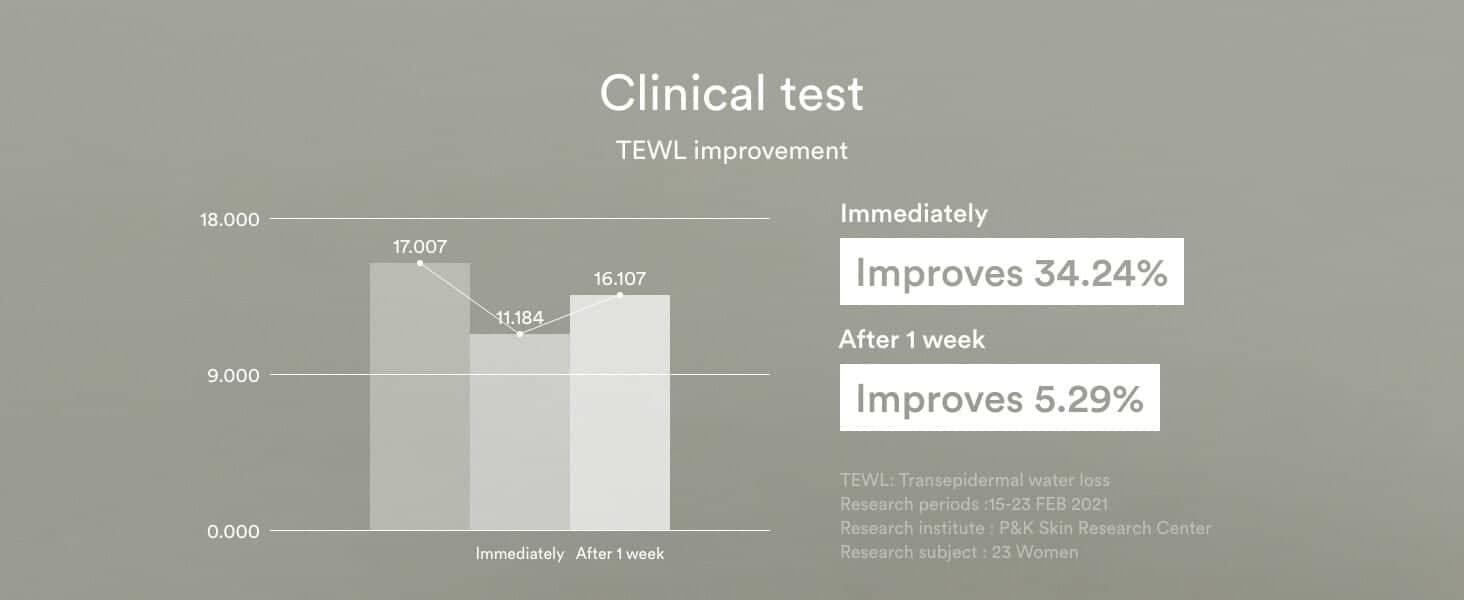 Clinical test

TEWL improvement

18.000
9.000
0.000

17.007
11.184
16.107

Immediately After 1 week

Immediately

Improves 34.24%

After 1 week

Improves 5.29%

TEWL: Transepidermal water loss
Research periods :15-23 FEB 2021
Research institute : P&K Skin Research Center
Research subject : 23 Women